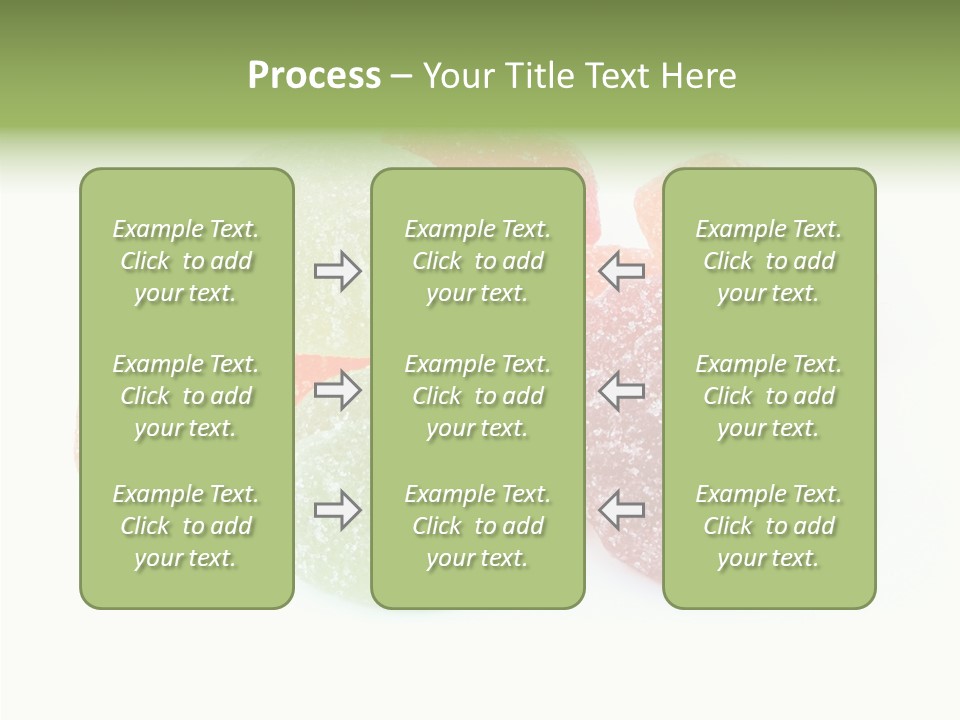 Process – Your Title Text Here

Example Text. Click to add your text.

Example Text. Click to add your text.

Example Text. Click to add your text.

Example Text. Click to add your text.

Example Text. Click to add your text.

Example Text. Click to add your text.

Example Text. Click to add your text.

Example Text. Click to add your text.

Example Text. Click to add your text.